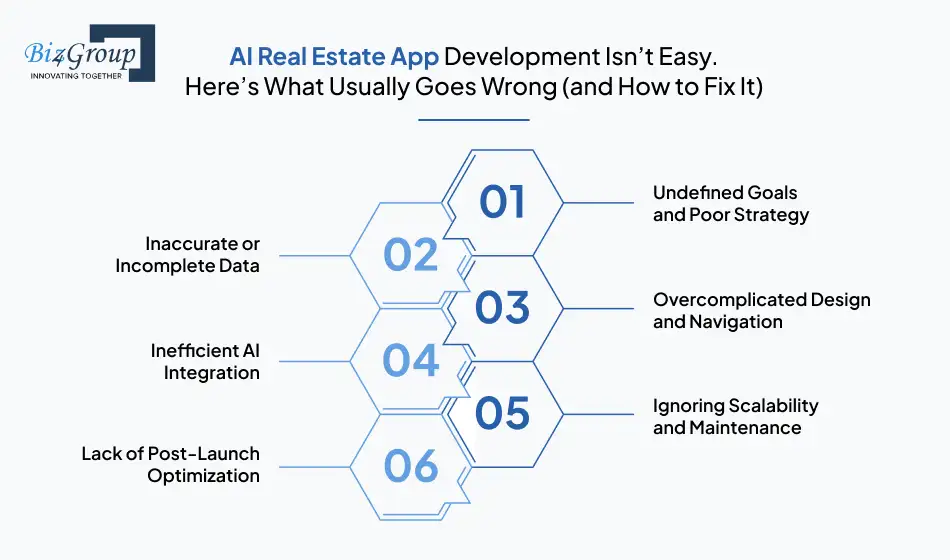 Biz4Group
INNOVATING TOGETHER

AI Real Estate App Development Isn't Easy. Here's What Usually Goes Wrong (and How to Fix It)

01
Undefined Goals and Poor Strategy

02
Inaccurate or Incomplete Data

03
Overcomplicated Design and Navigation

04
Inefficient AI Integration

05
Ignoring Scalability and Maintenance

06
Lack of Post-Launch Optimization